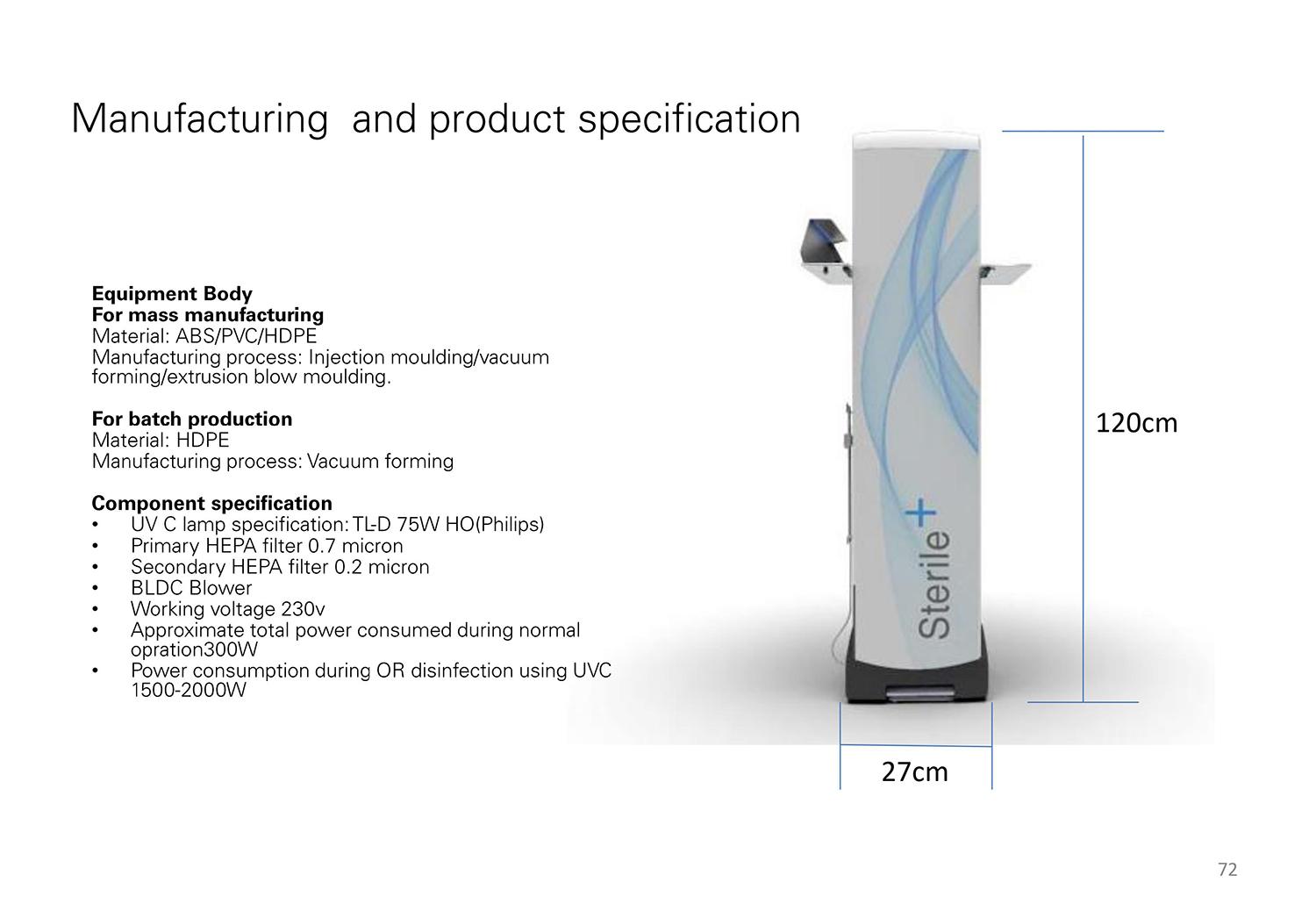 Manufacturing  and product specification

Equipment Body
For mass manufacturing
Material: ABS/PVC/HDPE
Manufacturing process: Injection moulding/vacuum forming/extrusion blow moulding.

For batch production
Material: HDPE
Manufacturing process: Vacuum forming

Component specification
• UV C lamp specification: TL-D 75W HO(Philips)
• Primary HEPA filter 0.7 micron
• Secondary HEPA filter 0.2 micron
• BLDC Blower
• Working voltage 230v
• Approximate total power consumed during normal opration300W
• Power consumption during OR disinfection using UVC 1500-2000W

Sterile+

120cm

27cm

72